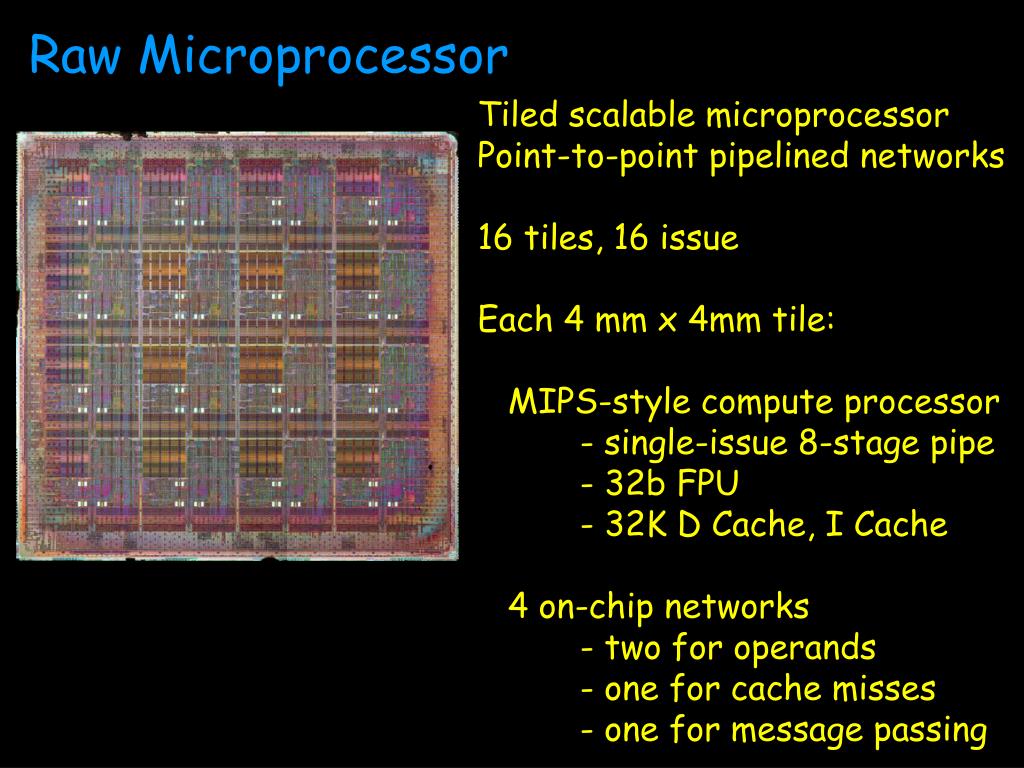 Raw Microprocessor

Tiled scalable microprocessor
Point-to-point pipelined networks

16 tiles, 16 issue

Each 4 mm x 4mm tile:

MIPS-style compute processor
- single-issue 8-stage pipe
- 32b FPU
- 32K D Cache, I Cache

4 on-chip networks
- two for operands
- one for cache misses
- one for message passing